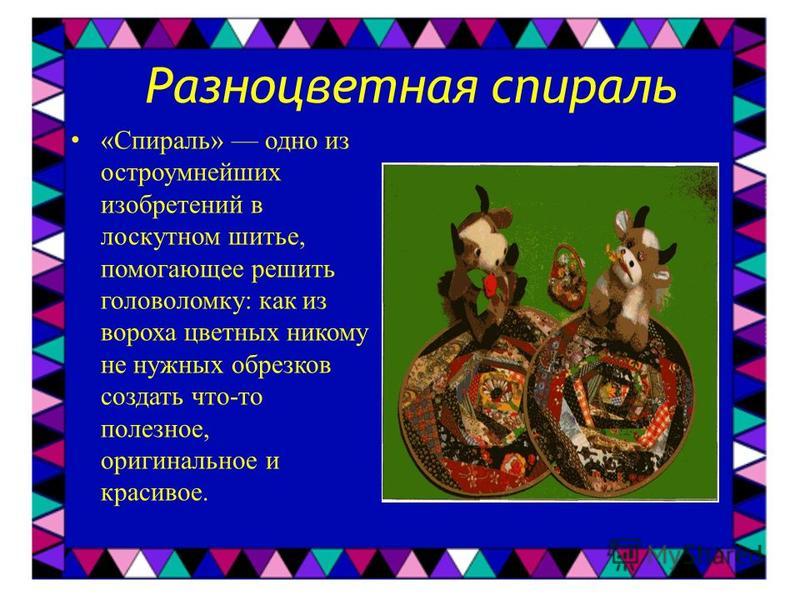 Разноцветная спираль

• «Спираль» — одно из остроумнейших изобретений в лоскутном шитье, помогающее решить головоломку: как из вороха цветных никому не нужных обрезков создать что-то полезное, оригинальное и красивое.

MyShared